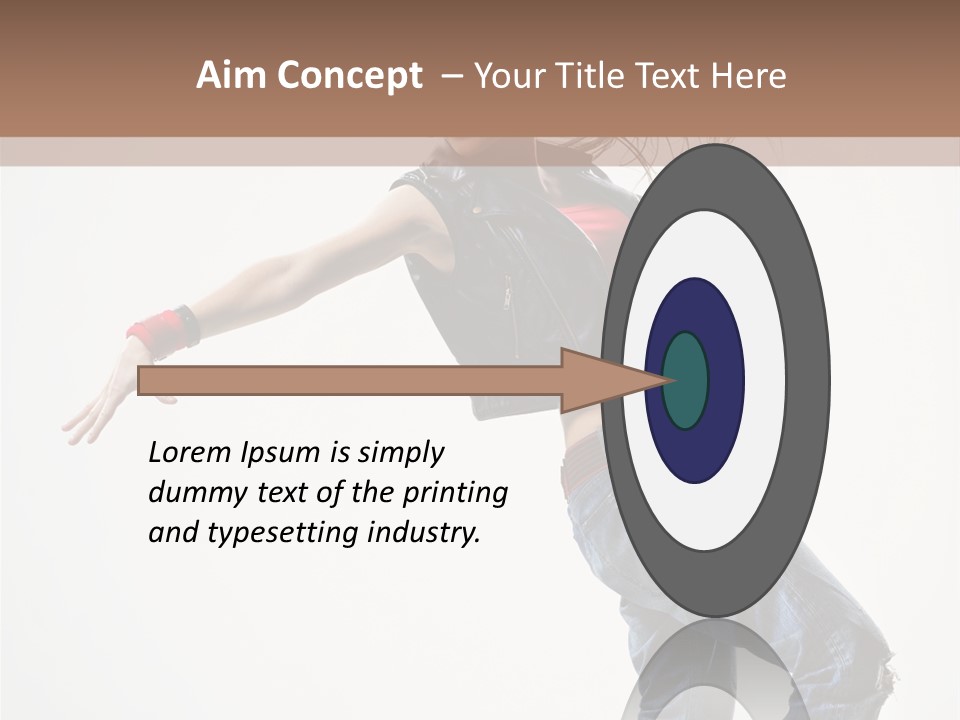 Aim Concept – Your Title Text Here

Lorem Ipsum is simply dummy text of the printing and typesetting industry.